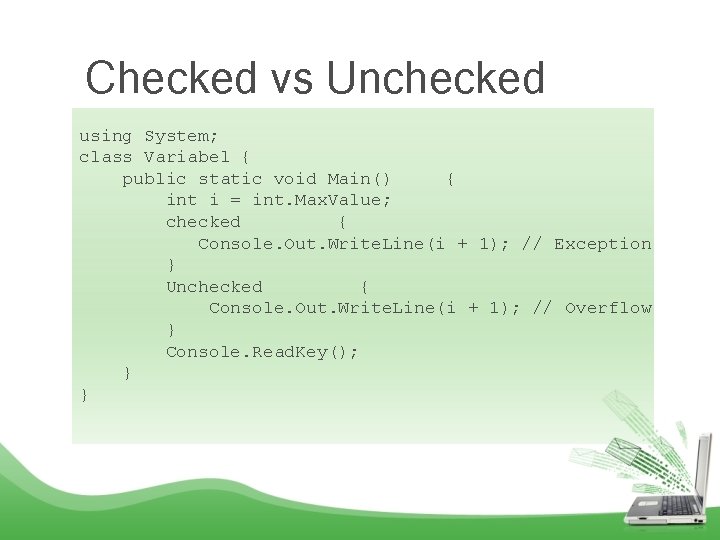 Checked vs Unchecked

using System;
class Variabel {
    public static void Main()     {
        int i = int.MaxValue;
        checked         {
            Console.Out.WriteLine(i + 1); // Exception
        }
        Unchecked         {
            Console.Out.WriteLine(i + 1); // Overflow
        }
        Console.ReadKey();
    }
}